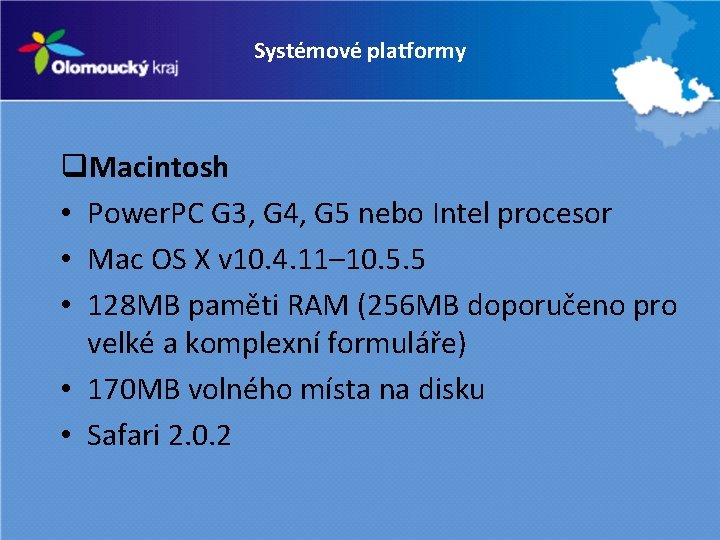 Olomoucký kraj

Systémové platformy

❑Macintosh

• PowerPC G3, G4, G5 nebo Intel procesor
• Mac OS X v10.4.11–10.5.5
• 128MB paměti RAM (256MB doporučeno pro velké a komplexní formuláře)
• 170MB volného místa na disku
• Safari 2.0.2